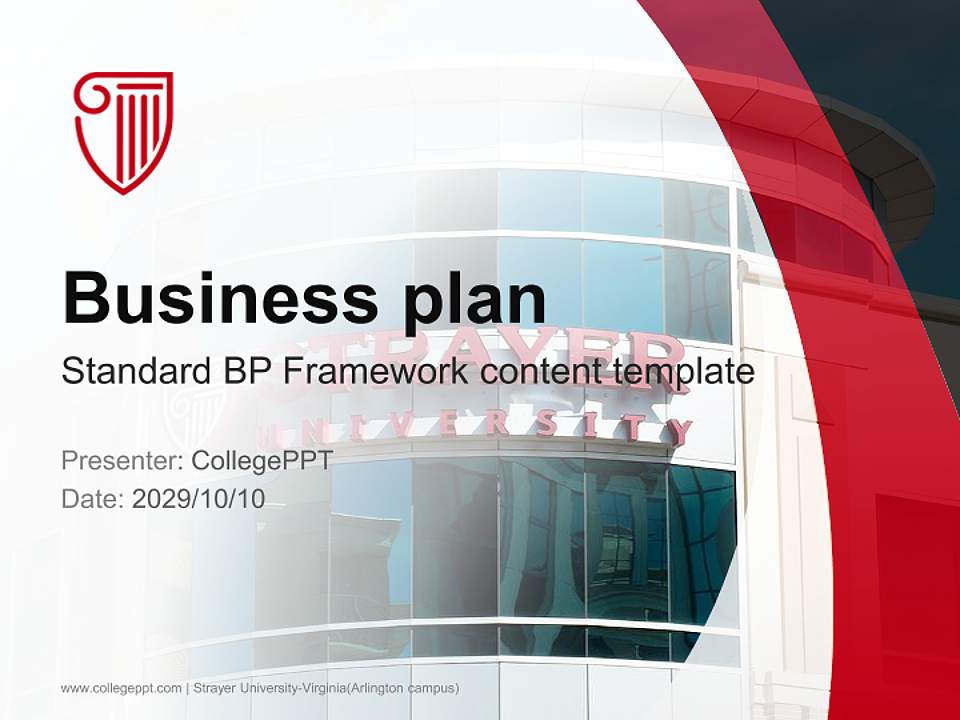 Business plan
Standard BP Framework content template

STRAYER
UNIVERSITY

Presenter: CollegePPT
Date: 2029/10/10

www.collegeppt.com | Strayer University-Virginia(Arlington campus)